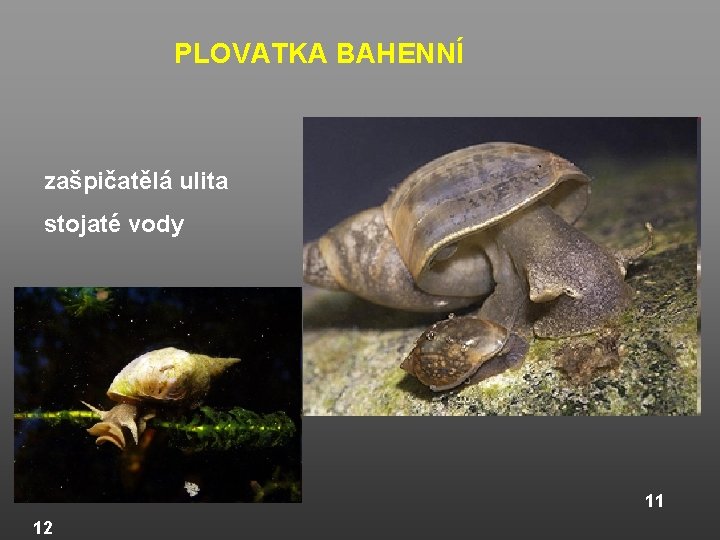 PLOVATKA BAHENNÍ

zašpičatělá ulita

stojaté vody

11

12